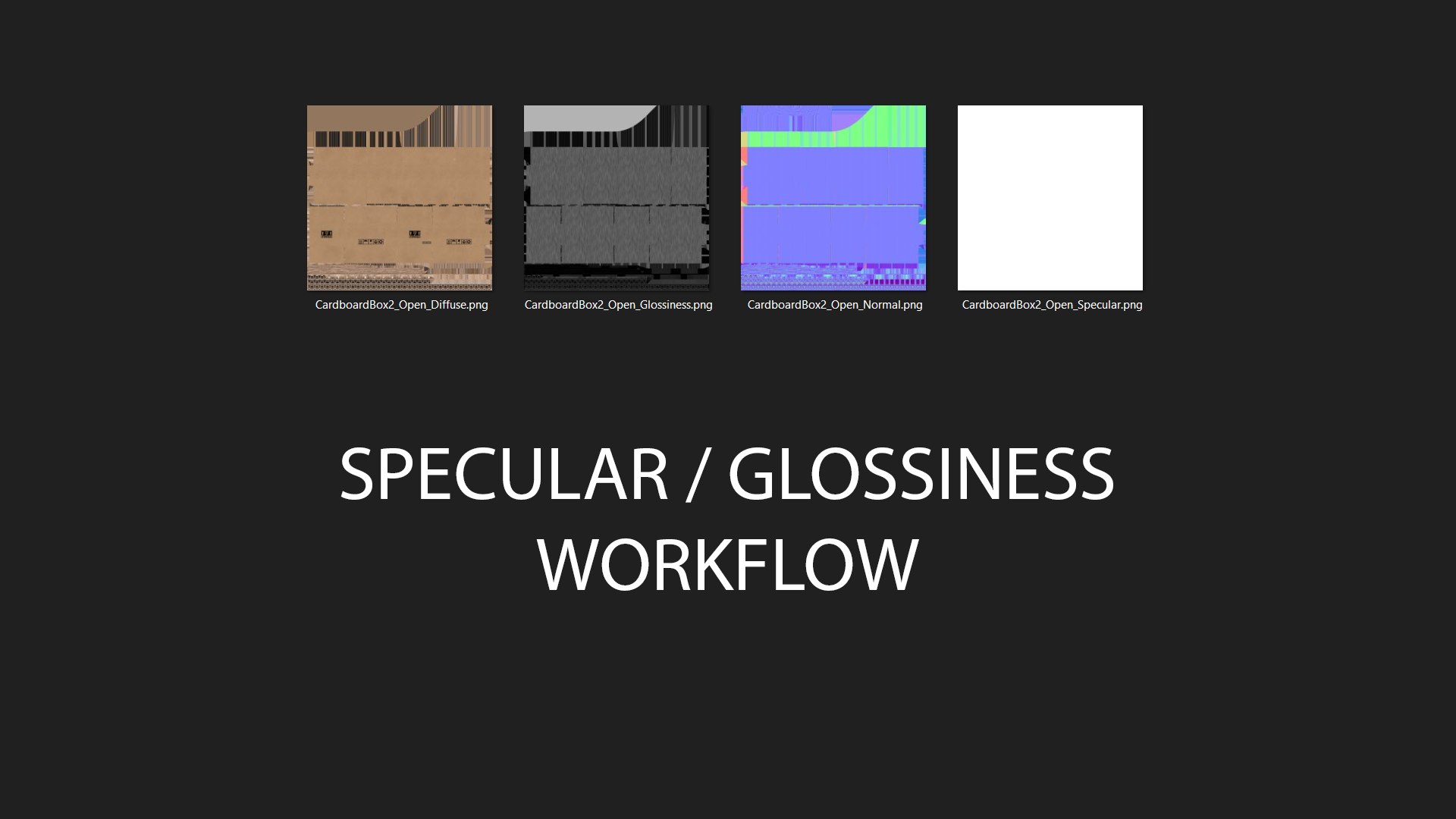 CardboardBox2_Open_Diffuse.png

CardboardBox2_Open_Glossiness.png

CardboardBox2_Open_Normal.png

CardboardBox2_Open_Specular.png

SPECULAR / GLOSSINESS WORKFLOW